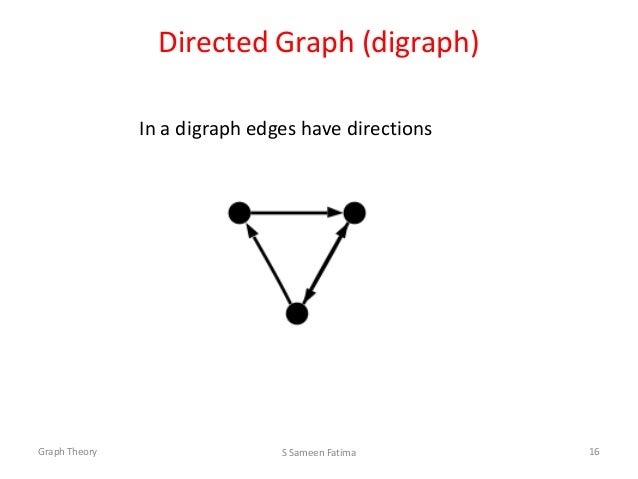 Directed Graph (digraph)

In a digraph edges have directions

Graph Theory

S Sameen Fatima

16